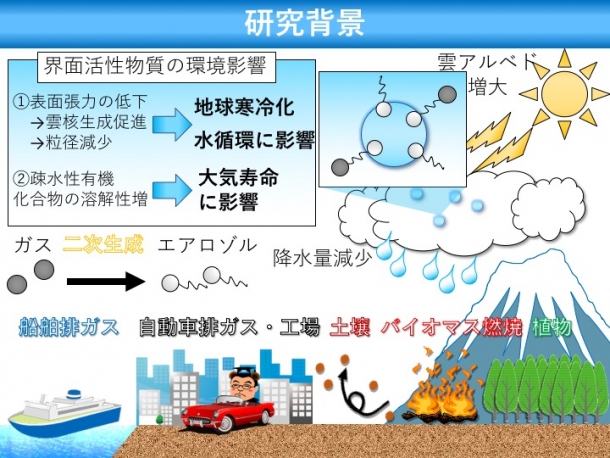 研究背景

界面活性物質の環境影響

①表面張力の低下
→雲核生成促進
→粒径減少

地球寒冷化

水循環に影響

②疎水性有機化合物の溶解性増

大気寿命に影響

雲アルベド増大

ガス 二次生成 エアロゾル

降水量減少

船舶排ガス 自動車排ガス・工場 土壌 バイオマス燃焼 植物